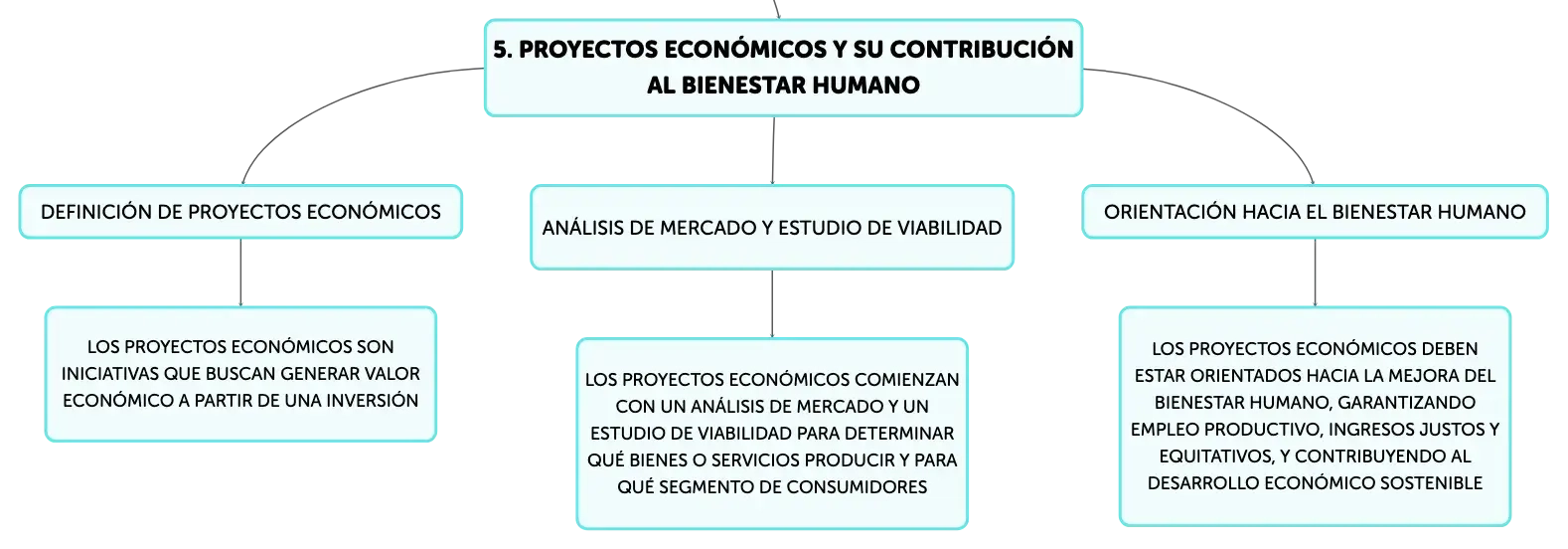 5. PROYECTOS ECONÓMICOS Y SU CONTRIBUCIÓN AL BIENESTAR HUMANO

DEFINICIÓN DE PROYECTOS ECONÓMICOS

LOS PROYECTOS ECONÓMICOS SON INICIATIVAS QUE BUSCAN GENERAR VALOR ECONÓMICO A PARTIR DE UNA INVERSIÓN

ANÁLISIS DE MERCADO Y ESTUDIO DE VIABILIDAD

LOS PROYECTOS ECONÓMICOS COMIENZAN CON UN ANÁLISIS DE MERCADO Y UN ESTUDIO DE VIABILIDAD PARA DETERMINAR QUÉ BIENES O SERVICIOS PRODUCIR Y PARA QUÉ SEGMENTO DE CONSUMIDORES

ORIENTACIÓN HACIA EL BIENESTAR HUMANO

LOS PROYECTOS ECONÓMICOS DEBEN ESTAR ORIENTADOS HACIA LA MEJORA DEL BIENESTAR HUMANO, GARANTIZANDO EMPLEO PRODUCTIVO, INGRESOS JUSTOS Y EQUITATIVOS, Y CONTRIBUYENDO AL DESARROLLO ECONÓMICO SOSTENIBLE